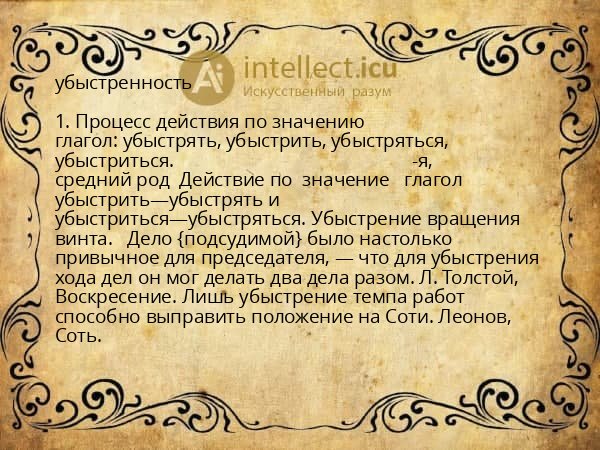 intellect.icu
Искусственный разум

убыстренность

1. Процесс действия по значению глагол: убыстрять, убыстрить, убыстряться, убыстриться. -я, средний род Действие по значение глагол убыстрить—убыстрять и убыстриться—убыстряться. Убыстрение вращения винта. Дело {подсудимой} было настолько привычное для председателя, — что для убыстрения хода дел он мог делать два дела разом. Л. Толстой, Воскресение. Лишь убыстрение темпа работ способно выправить положение на Соти. Леонов, Соть.